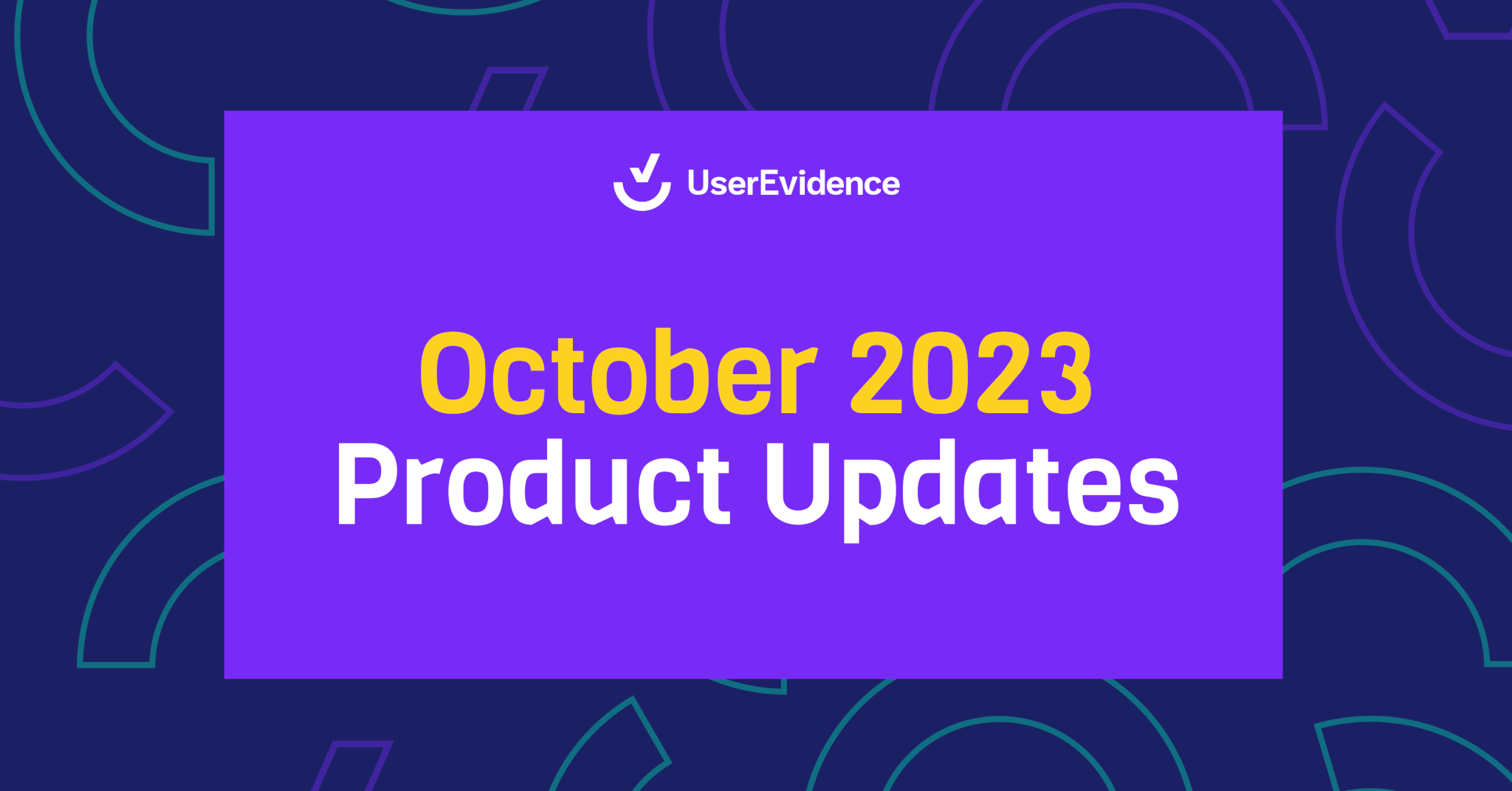 UserEvidence

October 2023
Product Updates